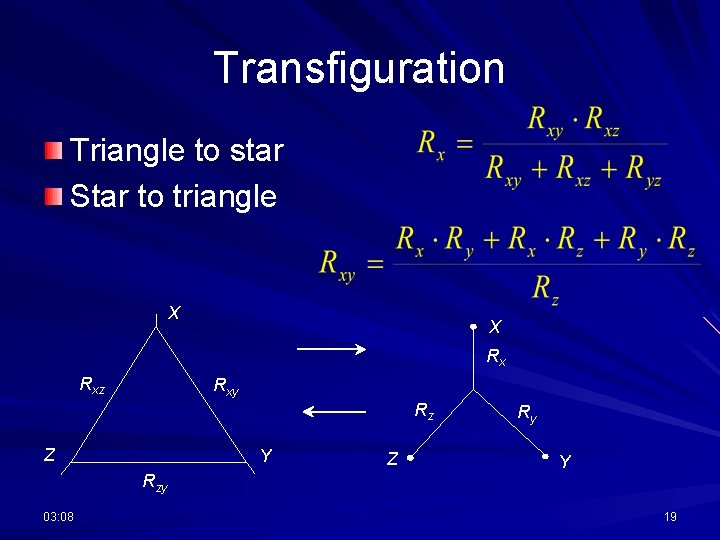 Transfiguration

Triangle to star
Star to triangle

$R_x = \frac{R_{xy} \cdot R_{xz}}{R_{xy} + R_{xz} + R_{yz}}$

$R_{xy} = \frac{R_x \cdot R_y + R_x \cdot R_z + R_y \cdot R_z}{R_z}$

X
$R_{xz}$
$R_{xy}$
Z
Y
$R_{zy}$

X
$R_x$
$R_z$
$R_y$
Z
Y

03:08

19